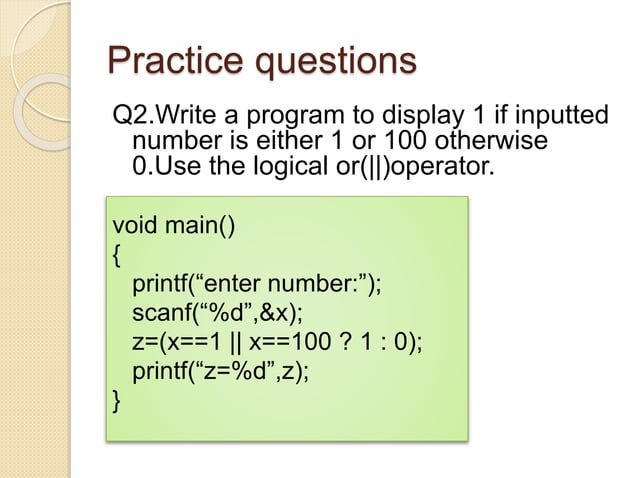 Practice questions

Q2.Write a program to display 1 if inputted number is either 1 or 100 otherwise 0.Use the logical or(||)operator.

void main()
{
printf(“enter number:”);
scanf(“%d”,&x);
z=(x==1 || x==100 ? 1 : 0);
printf(“z=%d”,z);
}